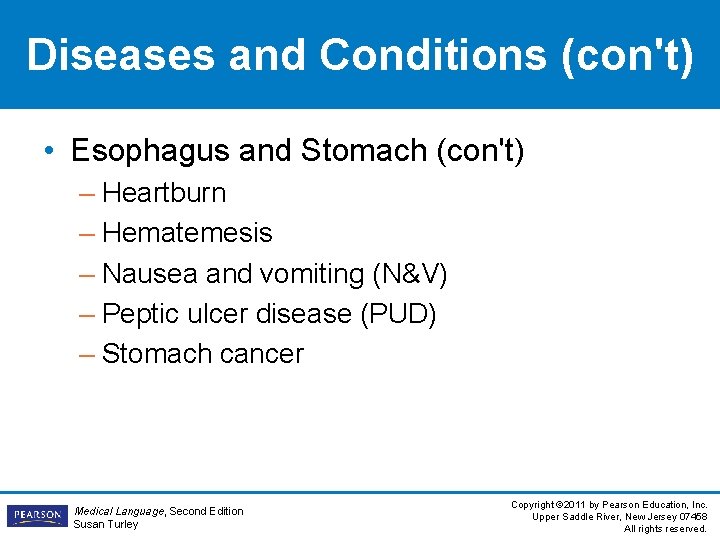 Diseases and Conditions (con't)

• Esophagus and Stomach (con't)
– Heartburn
– Hematemesis
– Nausea and vomiting (N&V)
– Peptic ulcer disease (PUD)
– Stomach cancer

PEARSON

Medical Language, Second Edition
Susan Turley

Copyright ©2011 by Pearson Education, Inc.
Upper Saddle River, New Jersey 07458
All rights reserved.